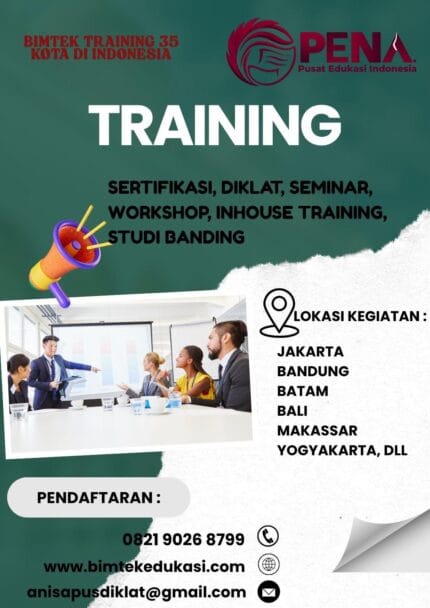 BIMTEK TRAINING 35 KOTA DI INDONESIA

PENA
Pusat Edukasi Indonesia

TRAINING

SERTIFIKASI, DIKLAT, SEMINAR, WORKSHOP, INHOUSE TRAINING, STUDI BANDING

LOKASI KEGIATAN :

JAKARTA
BANDUNG
BATAM
BALI
MAKASSAR
YOGYAKARTA, DLL

PENDAFTARAN :

0821 9026 8799
www.bimtekedukasi.com
anisapusdiklat@gmail.com